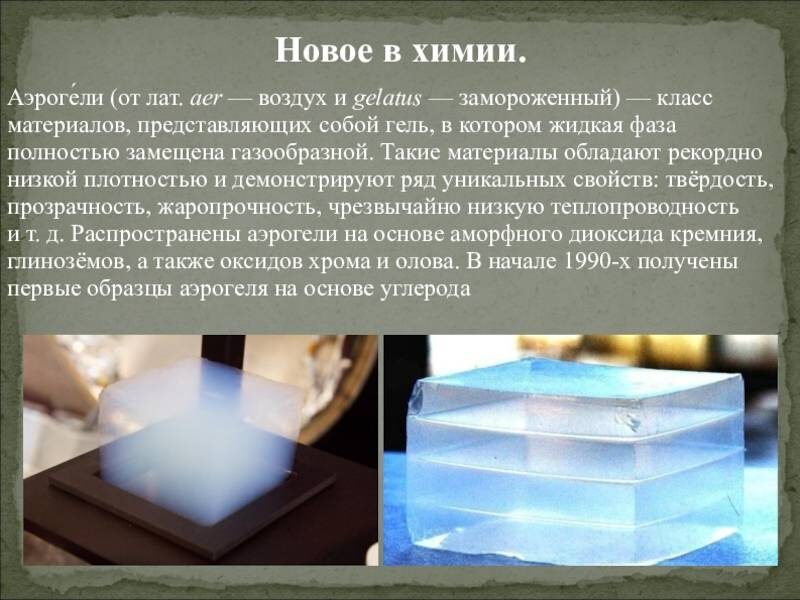 Новое в химии.

Аэроге́ли (от лат. aer — воздух и gelatus — замороженный) — класс материалов, представляющих собой гель, в котором жидкая фаза полностью замещена газообразной. Такие материалы обладают рекордно низкой плотностью и демонстрируют ряд уникальных свойств: твёрдость, прозрачность, жаропрочность, чрезвычайно низкую теплопроводность и т. д. Распространены аэрогели на основе аморфного диоксида кремния, глинозёмов, а также оксидов хрома и олова. В начале 1990-х получены первые образцы аэрогеля на основе углерода